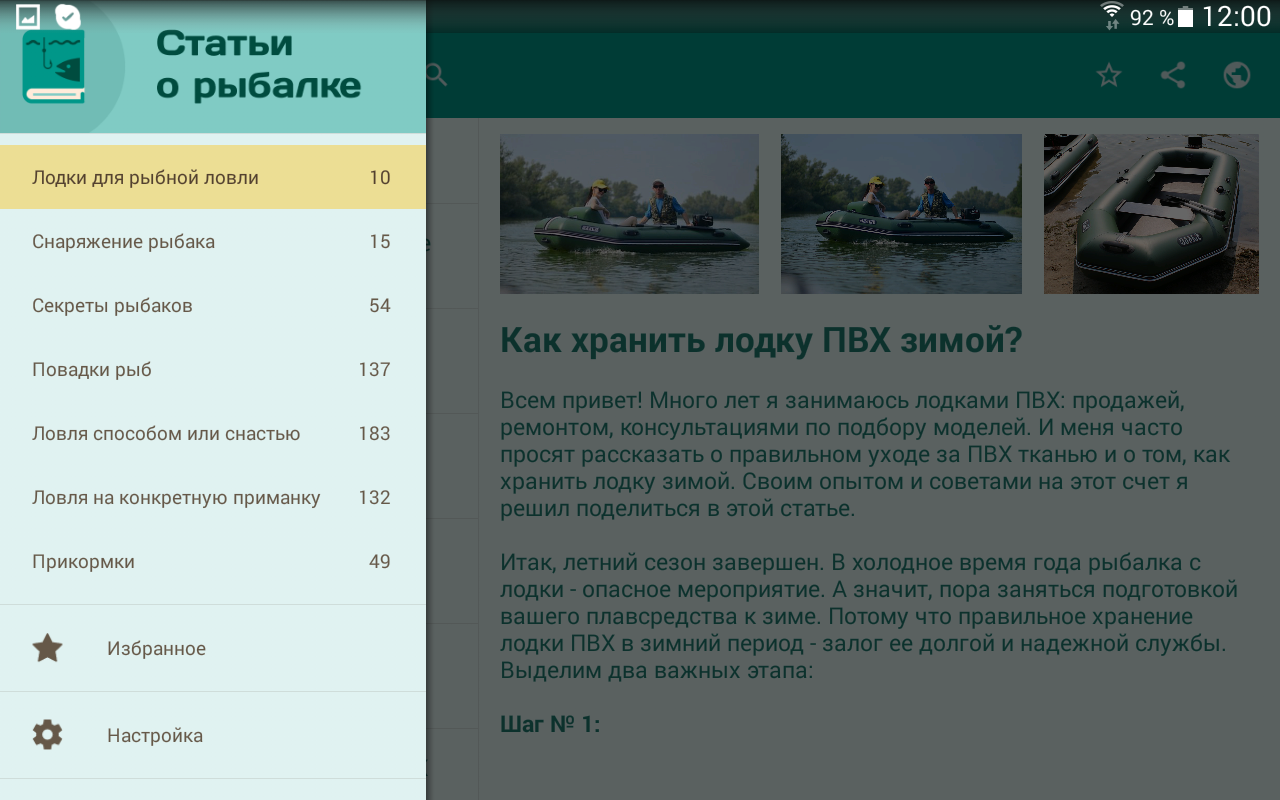 92 % 12:00

Статьи о рыбалке

Лодки для рыбной ловли 10
Снаряжение рыбака 15
Секреты рыбаков 54
Повадки рыб 137
Ловля способом или снастью 183
Ловля на конкретную приманку 132
Прикормки 49

Избранное

Настройка

Как хранить лодку ПВХ зимой?

Всем привет! Много лет я занимаюсь лодками ПВХ: продажей, ремонтом, консультациями по подбору моделей. И меня часто просят рассказать о правильном уходе за ПВХ тканью и о том, как хранить лодку зимой. Своим опытом и советами на этот счет я решил поделиться в этой статье.

Итак, летний сезон завершен. В холодное время года рыбалка с лодки - опасное мероприятие. А значит, пора заняться подготовкой вашего плавсредства к зиме. Потому что правильное хранение лодки ПВХ в зимний период - залог ее долгой и надежной службы. Выделим два важных этапа:

Шаг № 1: